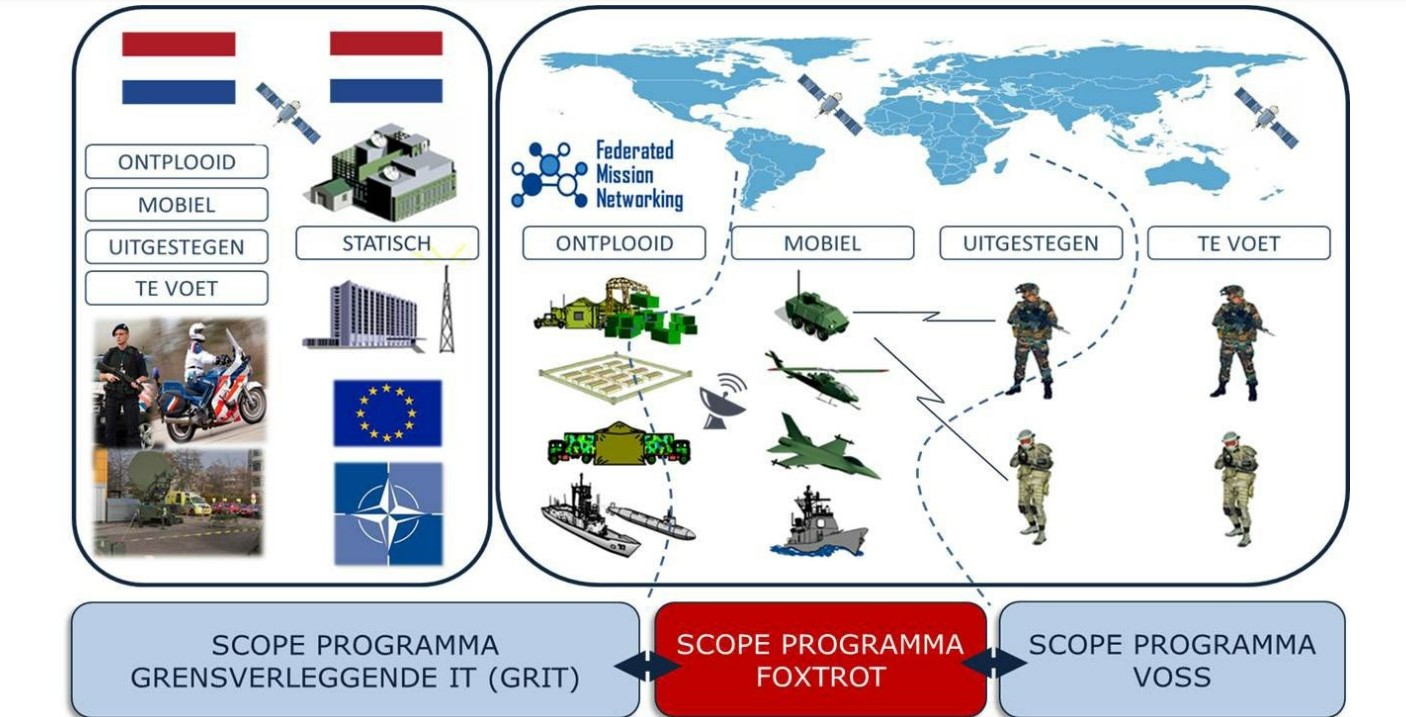 ONTPLOOID
MOBIEL
UITGESTEGEN
TE VOET
STATISCH

Federated Mission Networking

ONTPLOOID
MOBIEL
UITGESTEGEN
TE VOET

SCOPE PROGRAMMA GRENSVERLEGGENDE IT (GRIT)

SCOPE PROGRAMMA FOXTROT

SCOPE PROGRAMMA VOSS